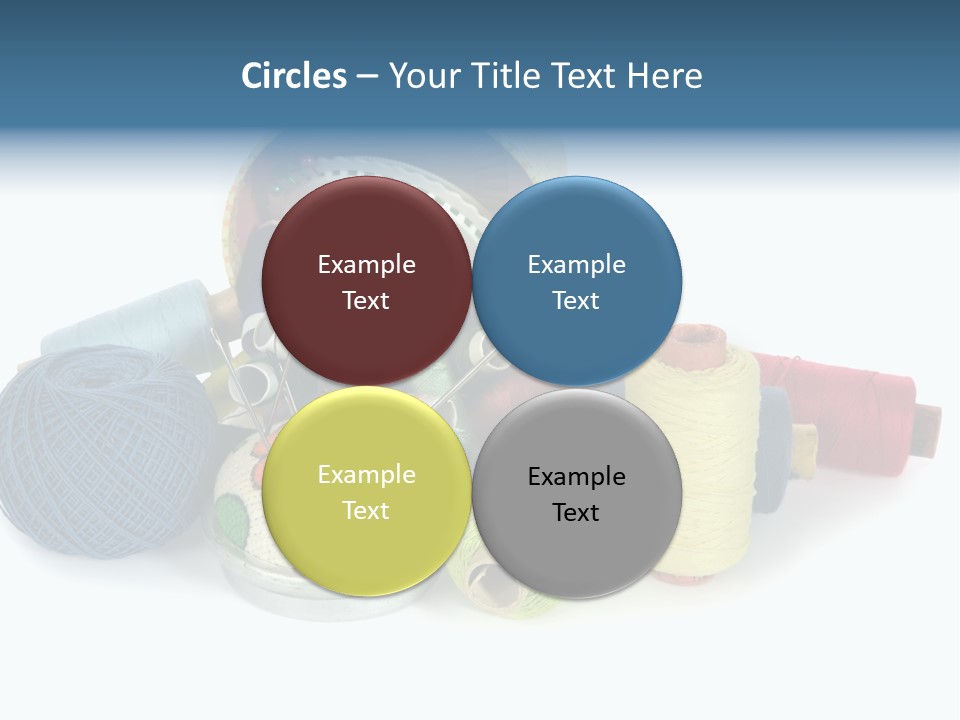 Circles – Your Title Text Here

Example Text

Example Text

Example Text

Example Text